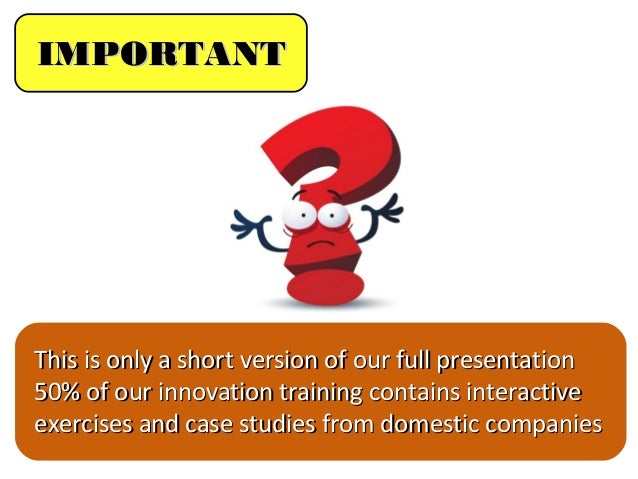 IMPORTANT

This is only a short version of our full presentation
50% of our innovation training contains interactive exercises and case studies from domestic companies